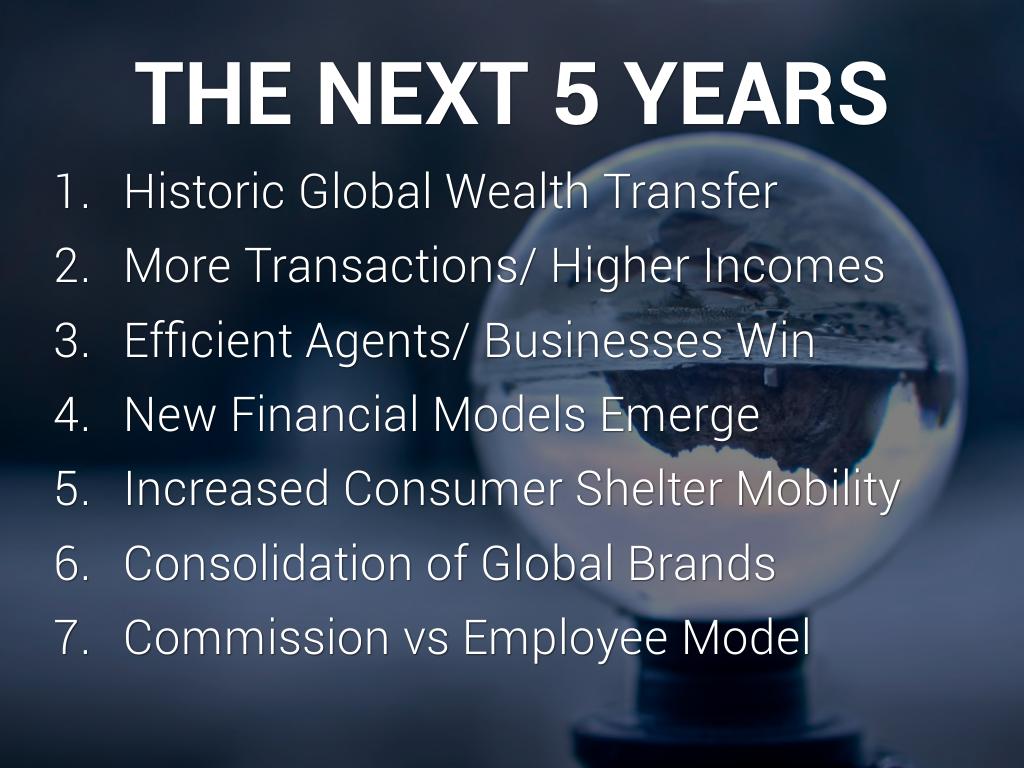 THE NEXT 5 YEARS

1. Historic Global Wealth Transfer
2. More Transactions/ Higher Incomes
3. Efficient Agents/ Businesses Win
4. New Financial Models Emerge
5. Increased Consumer Shelter Mobility
6. Consolidation of Global Brands
7. Commission vs Employee Model